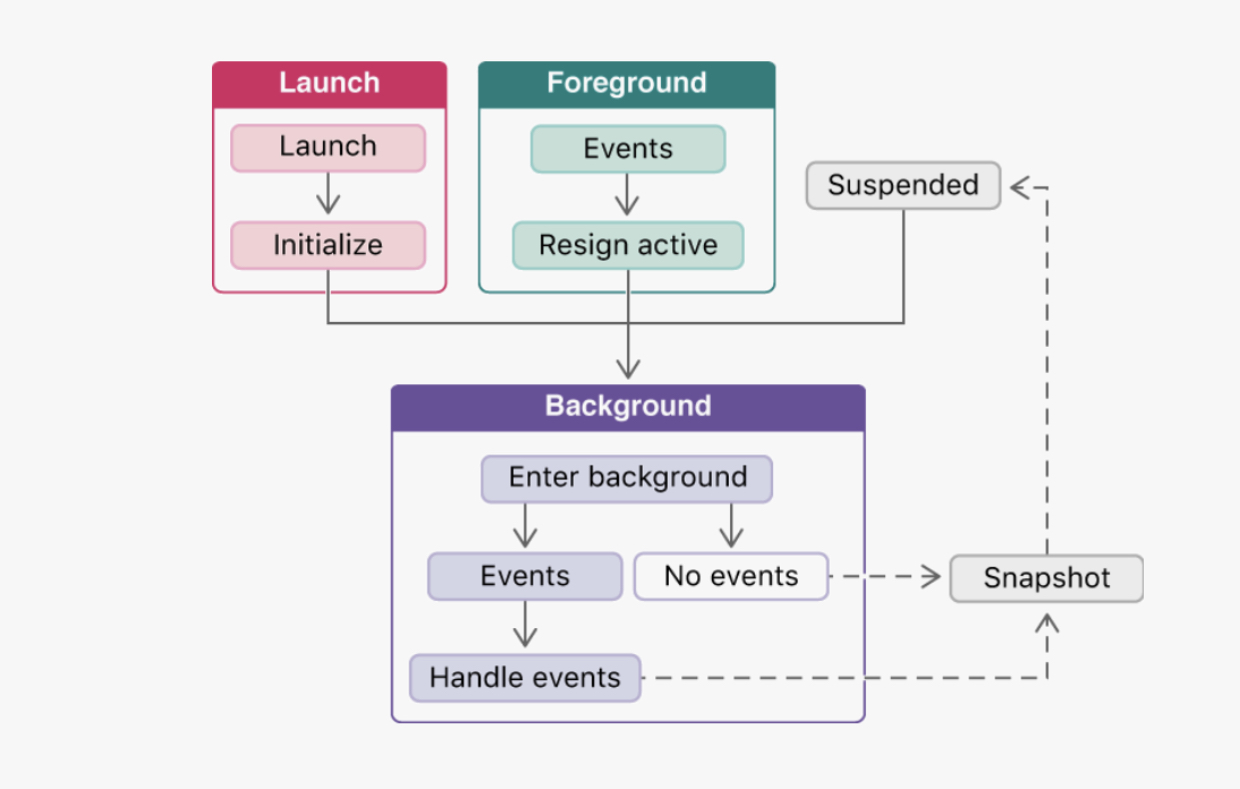 Launch
Launch
Initialize

Foreground
Events
Resign active

Suspended

Background
Enter background
Events
No events
Handle events

Snapshot